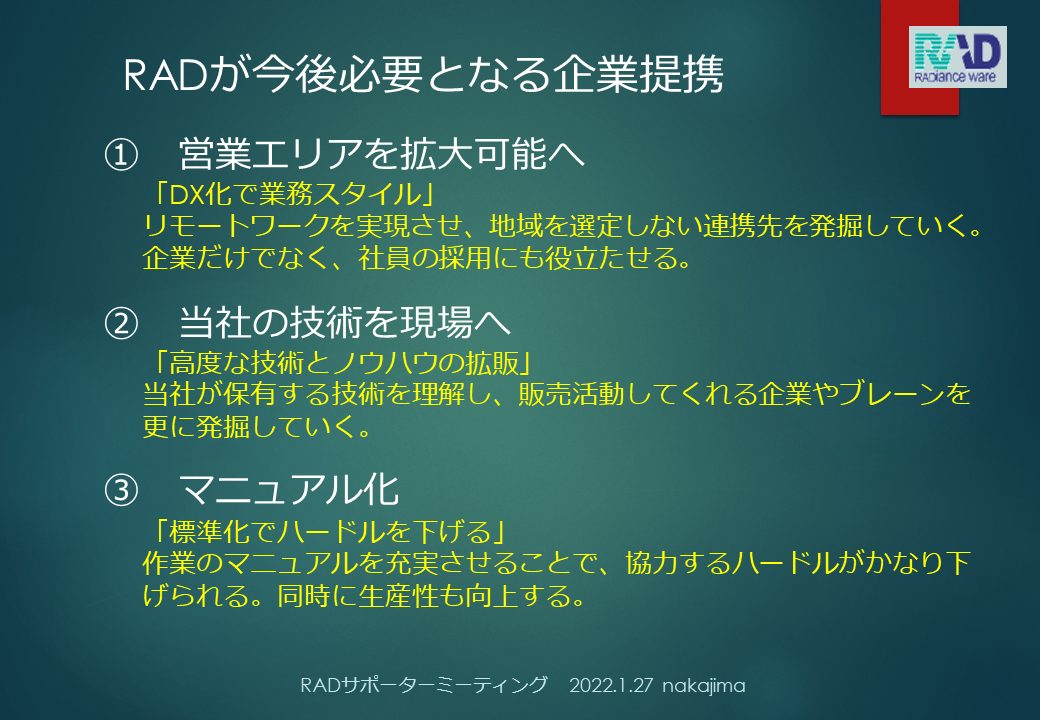 RAD
RADiance ware

RADが今後必要となる企業提携

①　営業エリアを拡大可能へ
「DX化で業務スタイル」
リモートワークを実現させ、地域を選定しない連携先を発掘していく。企業だけでなく、社員の採用にも役立たせる。

②　当社の技術を現場へ
「高度な技術とノウハウの拡販」
当社が保有する技術を理解し、販売活動してくれる企業やブレーンを更に発掘していく。

③　マニュアル化
「標準化でハードルを下げる」
作業のマニュアルを充実させることで、協力するハードルがかなり下げられる。同時に生産性も向上する。

RADサポーターミーティング　2022.1.27 nakajima